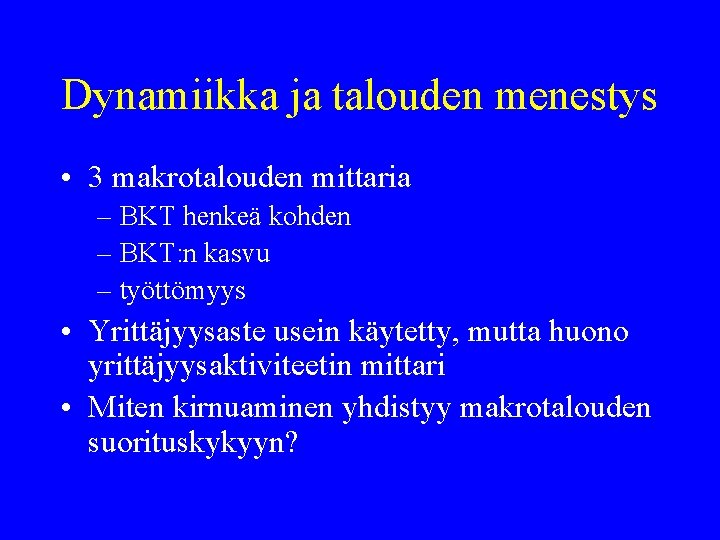 Dynamiikka ja talouden menestys

• 3 makrotalouden mittaria
– BKT henkeä kohden
– BKT:n kasvu
– työttömyys
• Yrittäjyysaste usein käytetty, mutta huono yrittäjyysaktiviteetin mittari
• Miten kirnuaminen yhdistyy makrotalouden suorituskykyyn?